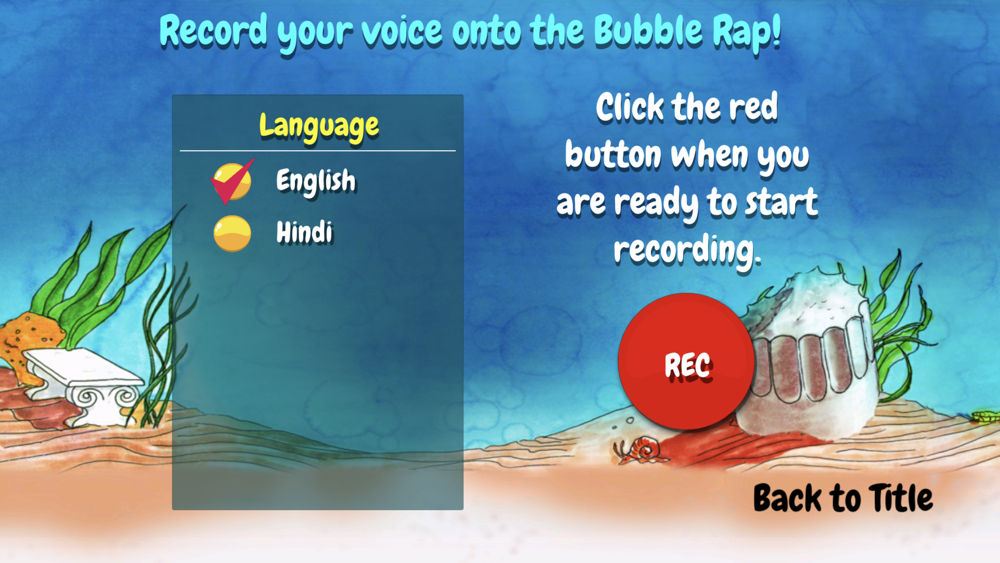 Record your voice onto the Bubble Rap!

Language

English

Hindi

Click the red button when you are ready to start recording.

REC

Back to Title